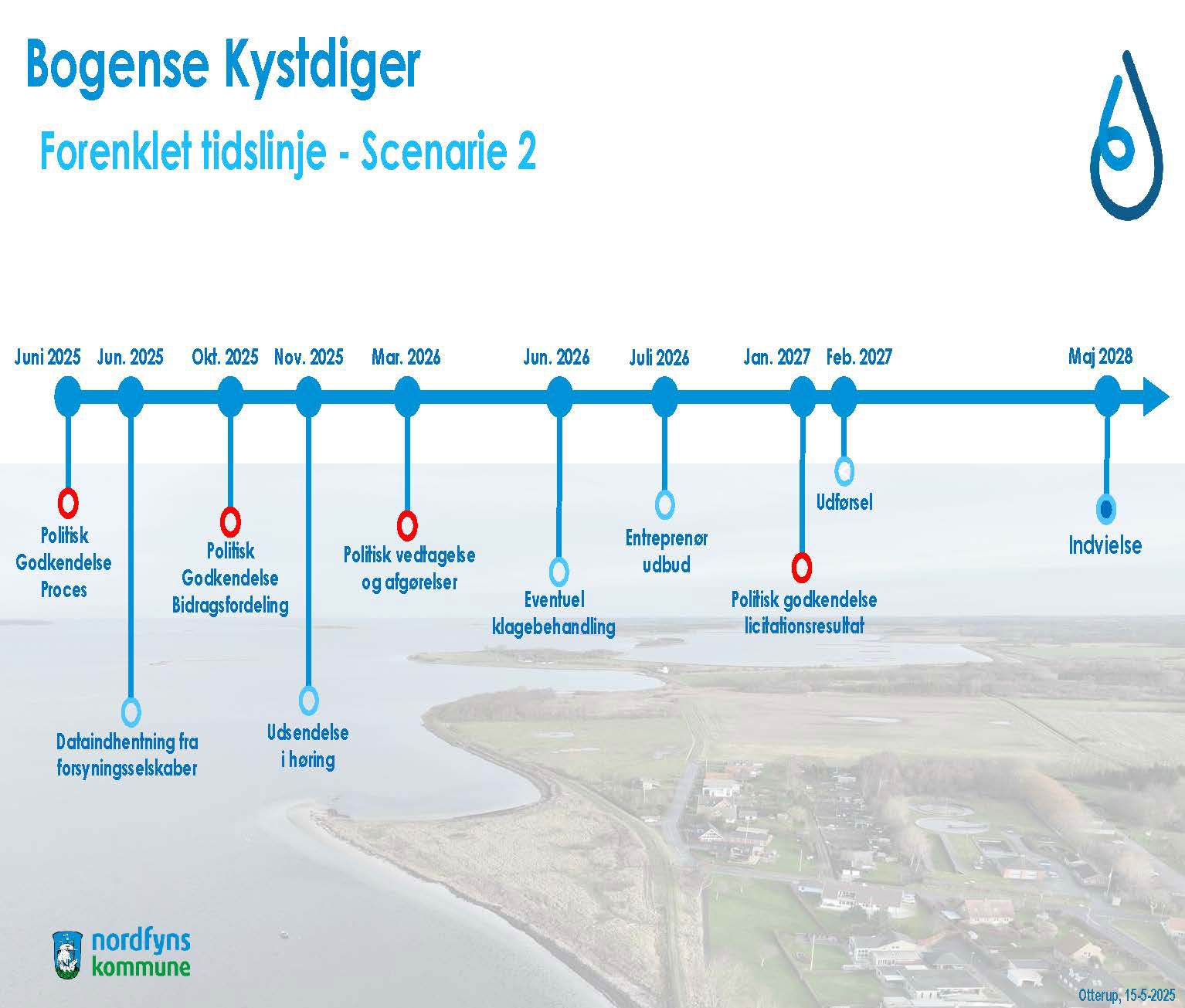 Bogense Kystdiger

Forenklet tidslinje - Scenarie 2

Juni 2025
Jun. 2025
Okt. 2025
Nov. 2025
Mar. 2026
Jun. 2026
Juli 2026
Jan. 2027
Feb. 2027
Maj 2028

Politisk Godkendelse Proces

Dataindhentning fra forsyningsselskaber

Politisk Godkendelse Bidragsfordeling

Udsendelse i høring

Politisk vedtagelse og afgørelser

Eventuel klagebehandling

Entreprenør udbud

Politisk godkendelse licitationsresultat

Udførsel

Indvielse

nordfyns kommune

Otterup, 15-5-2025